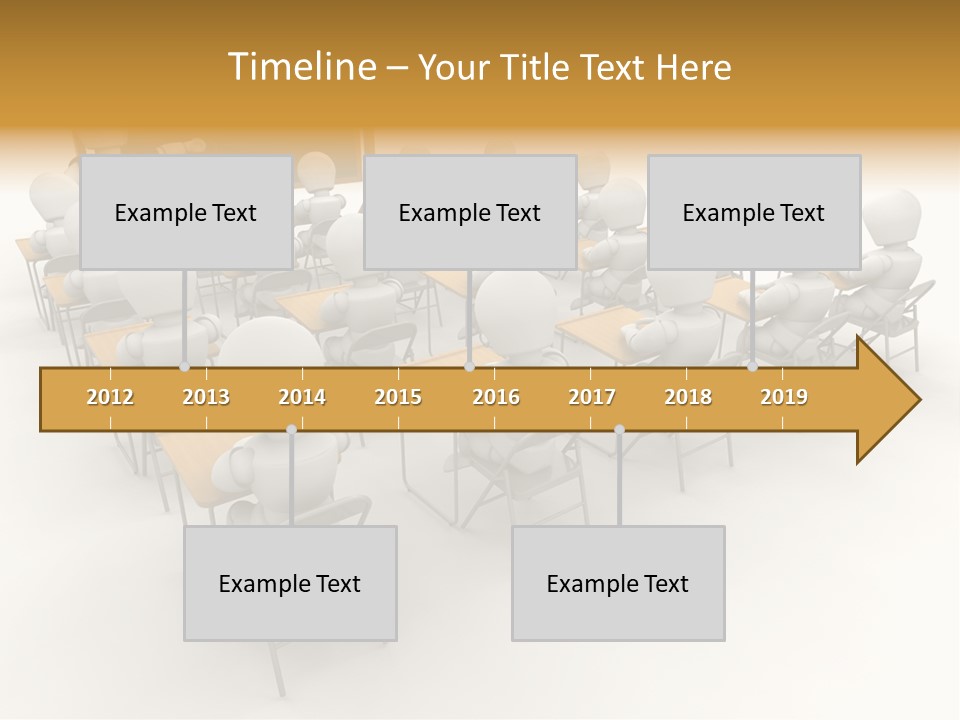 Timeline – Your Title Text Here

Example Text

Example Text

Example Text

2012 2013 2014 2015 2016 2017 2018 2019

Example Text

Example Text